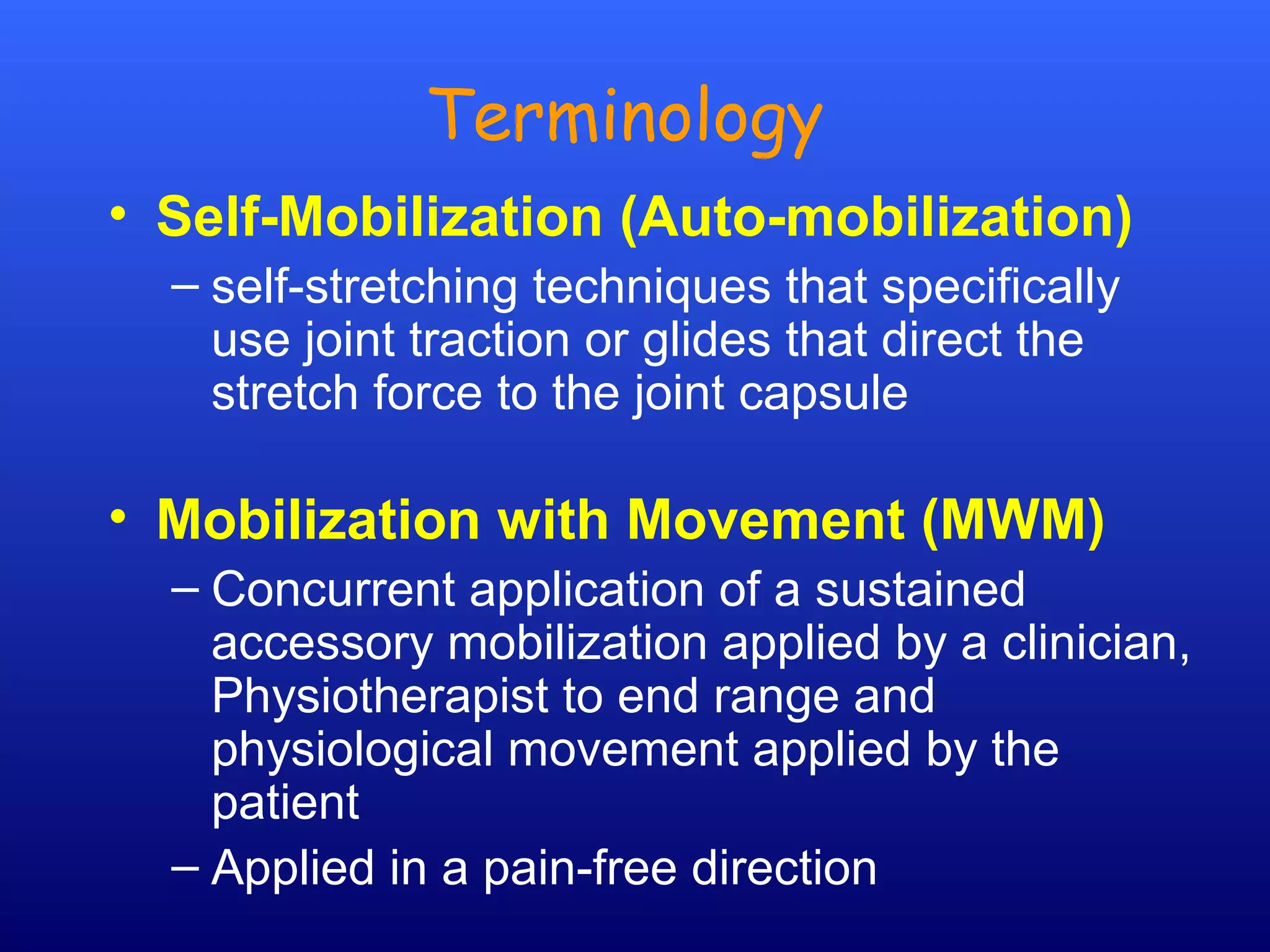 Terminology

• Self-Mobilization (Auto-mobilization)

– self-stretching techniques that specifically use joint traction or glides that direct the stretch force to the joint capsule

• Mobilization with Movement (MWM)

– Concurrent application of a sustained accessory mobilization applied by a clinician, Physiotherapist to end range and physiological movement applied by the patient

– Applied in a pain-free direction